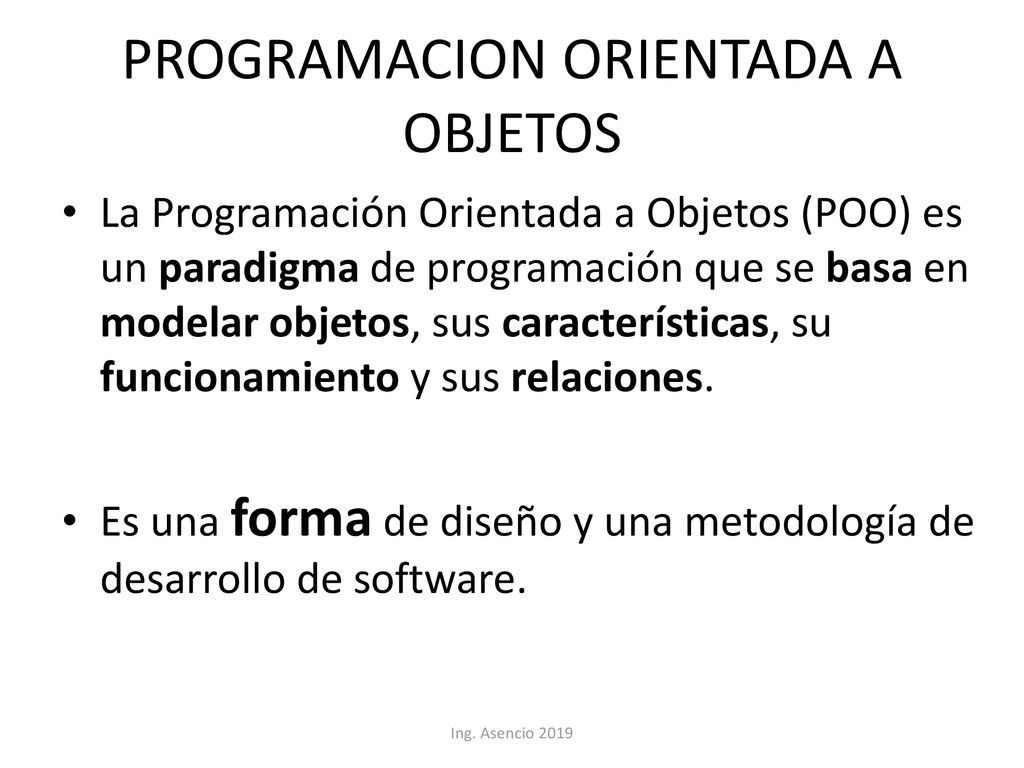 PROGRAMACION ORIENTADA A OBJETOS

• La Programación Orientada a Objetos (POO) es un paradigma de programación que se basa en modelar objetos, sus características, su funcionamiento y sus relaciones.

• Es una forma de diseño y una metodología de desarrollo de software.

Ing. Asencio 2019